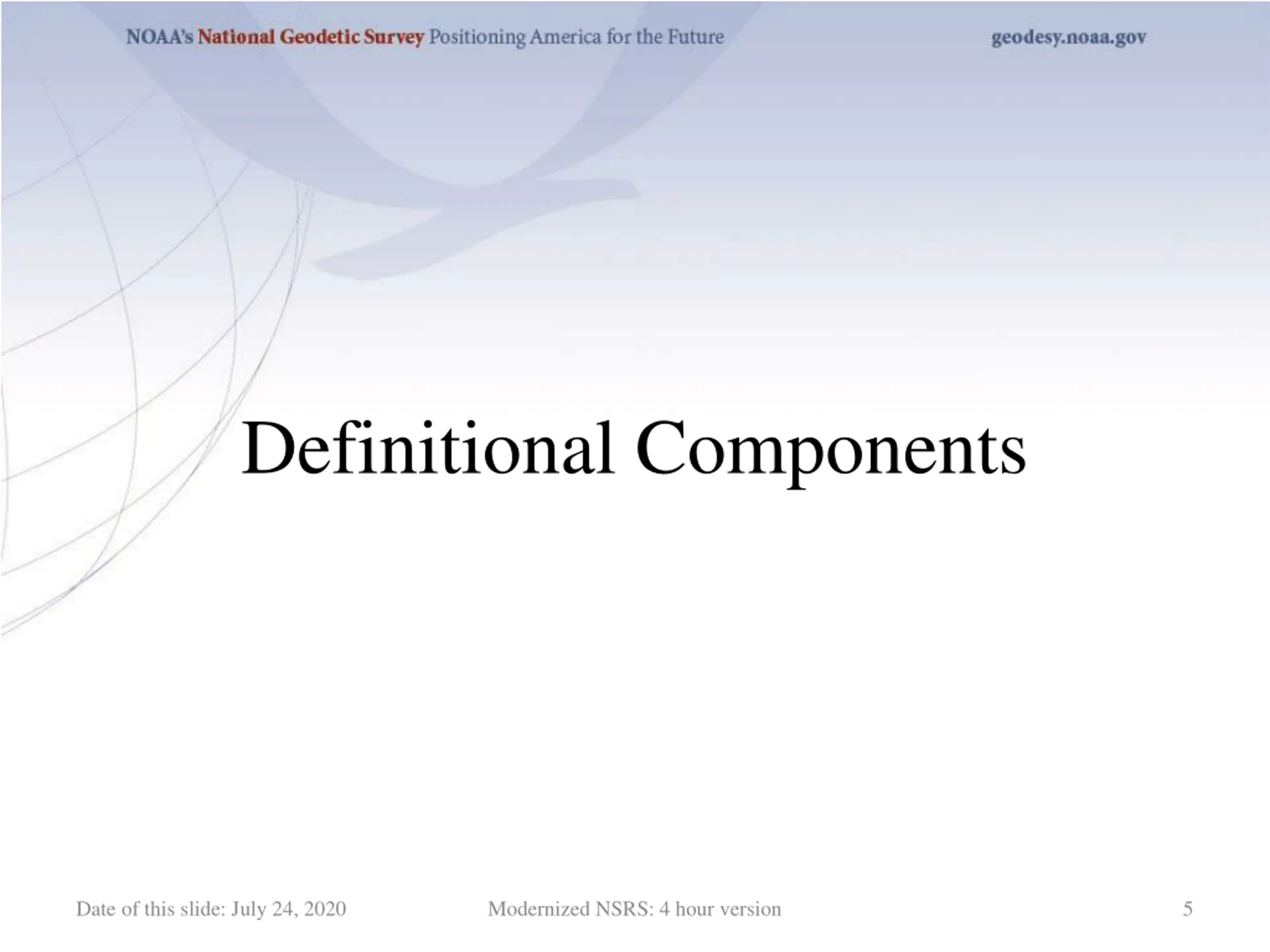 NOAA's National Geodetic Survey Positioning America for the Future

geodesy.noaa.gov

Definitional Components

Date of this slide: July 24, 2020

Modernized NSRS: 4 hour version

5